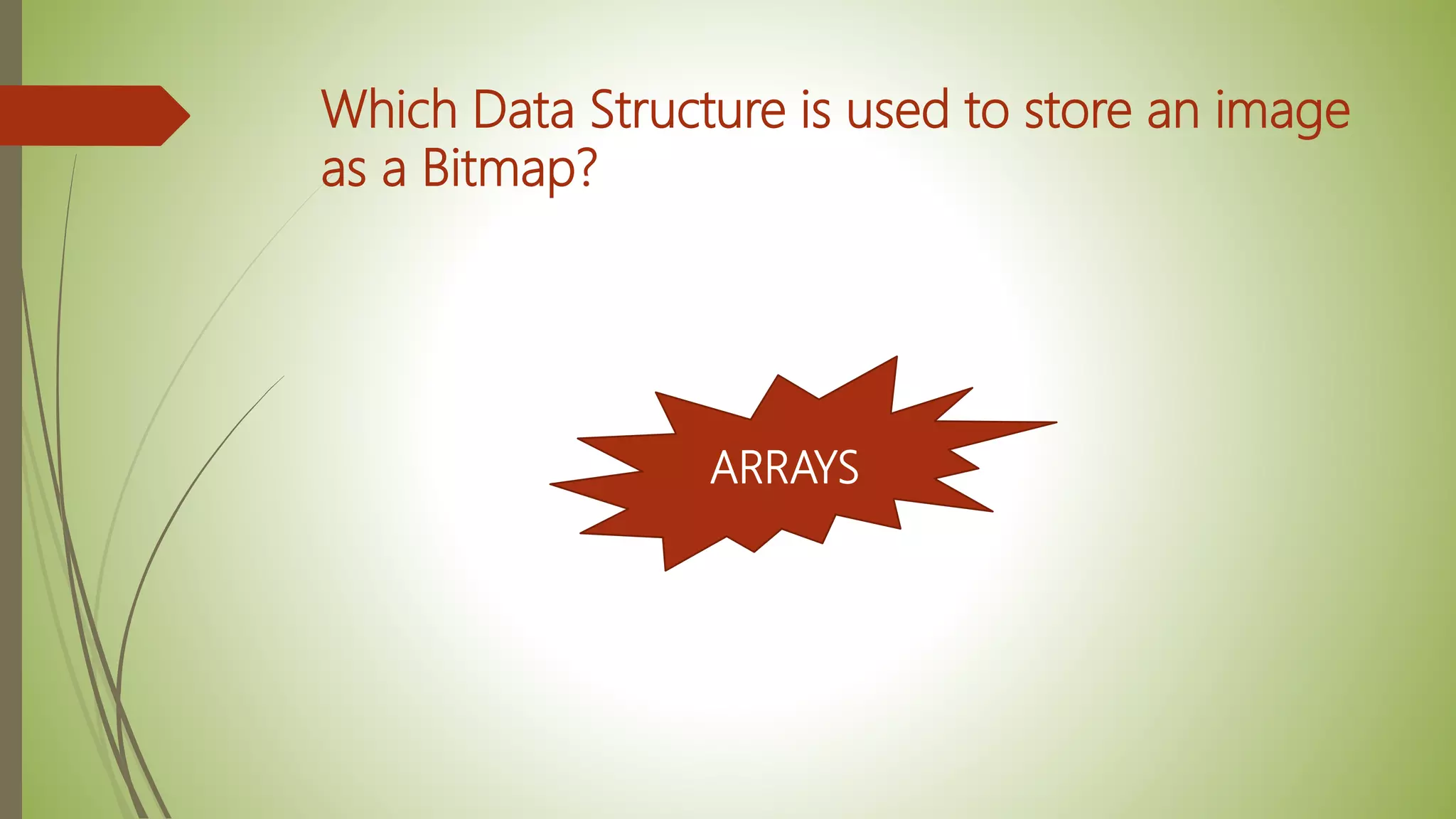 Which Data Structure is used to store an image as a Bitmap?

ARRAYS